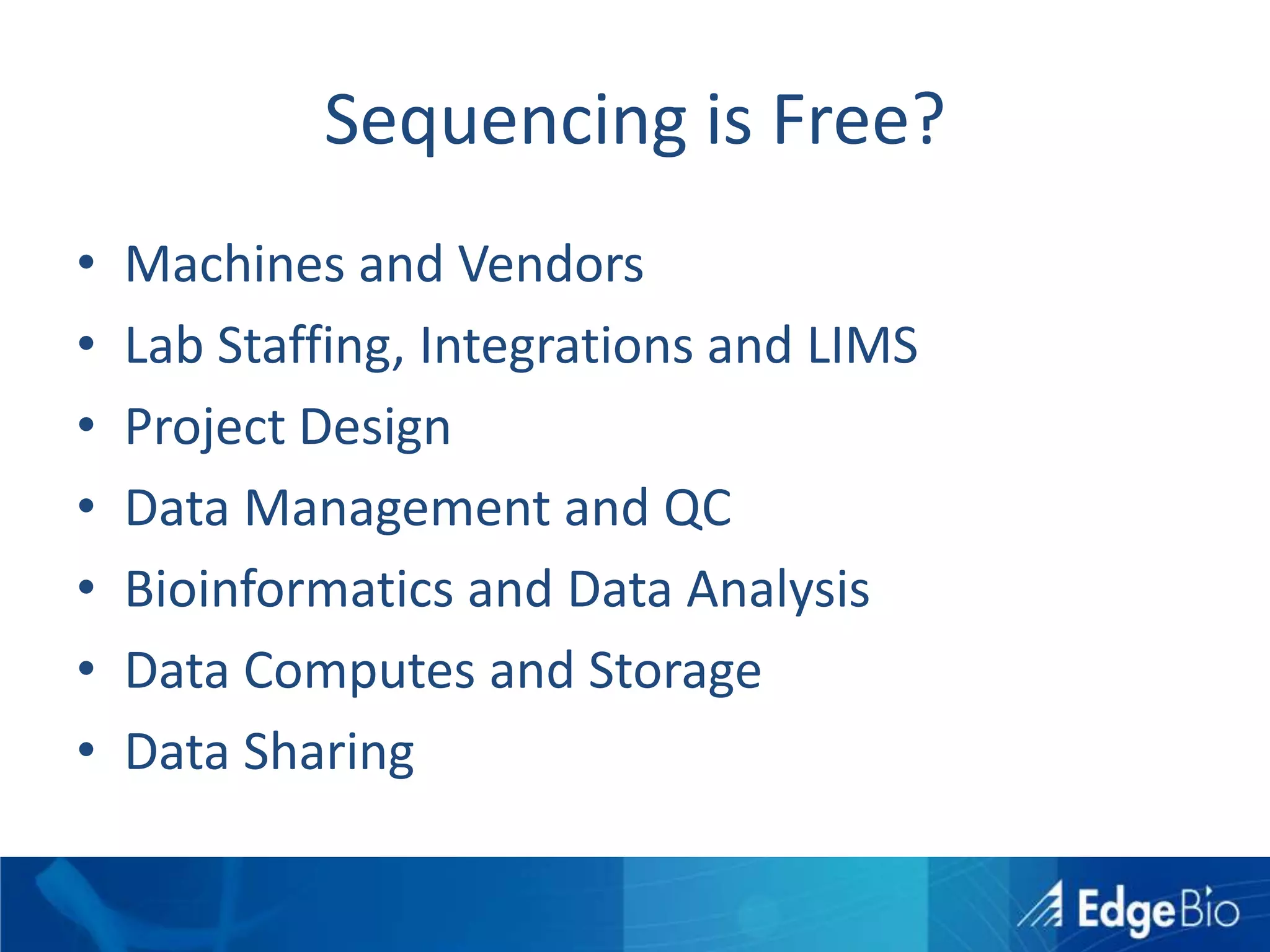 Sequencing is Free?

• Machines and Vendors
• Lab Staffing, Integrations and LIMS
• Project Design
• Data Management and QC
• Bioinformatics and Data Analysis
• Data Computes and Storage
• Data Sharing

EdgeBio